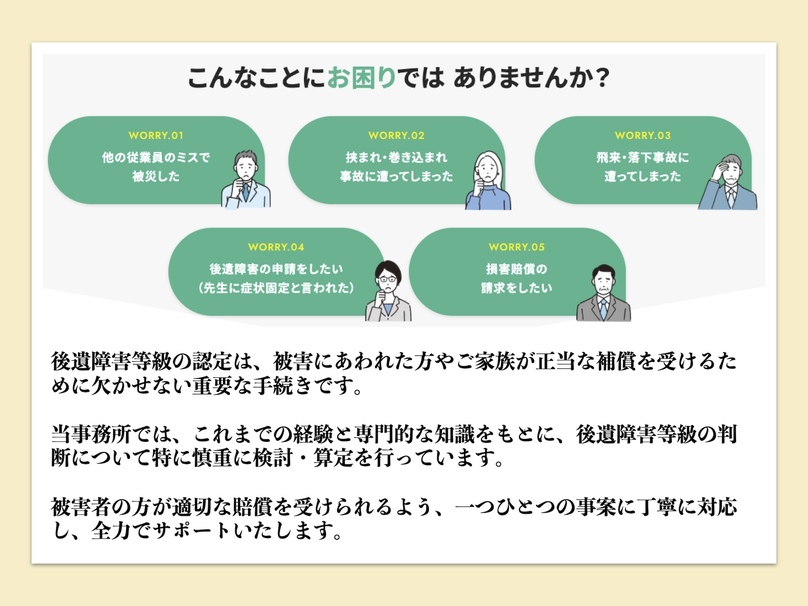 こんなことにお困りでは ありませんか？

WORRY.01
他の従業員のミスで被災した

WORRY.02
挟まれ・巻き込まれ事故に遭ってしまった

WORRY.03
飛来・落下事故に遭ってしまった

WORRY.04
後遺障害の申請をしたい（先生に症状固定と言われた）

WORRY.05
損害賠償の請求をしたい

後遺障害等級の認定は、被害にあわれた方やご家族が正当な補償を受けるために欠かせない重要な手続きです。

当事務所では、これまでの経験と専門的な知識をもとに、後遺障害等級の判断について特に慎重に検討・算定を行っています。

被害者の方が適切な賠償を受けられるよう、一つひとつの事案に丁寧に対応し、全力でサポートいたします。